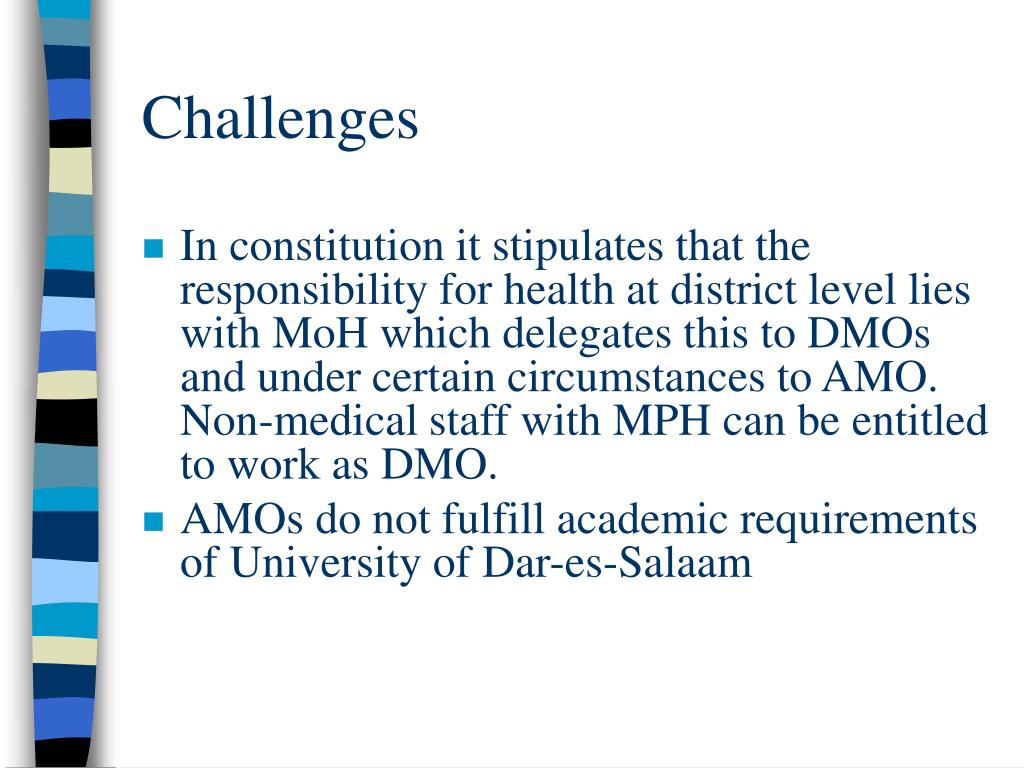 Challenges

- In constitution it stipulates that the responsibility for health at district level lies with MoH which delegates this to DMOs and under certain circumstances to AMO. Non-medical staff with MPH can be entitled to work as DMO.
- AMOs do not fulfill academic requirements of University of Dar-es-Salaam